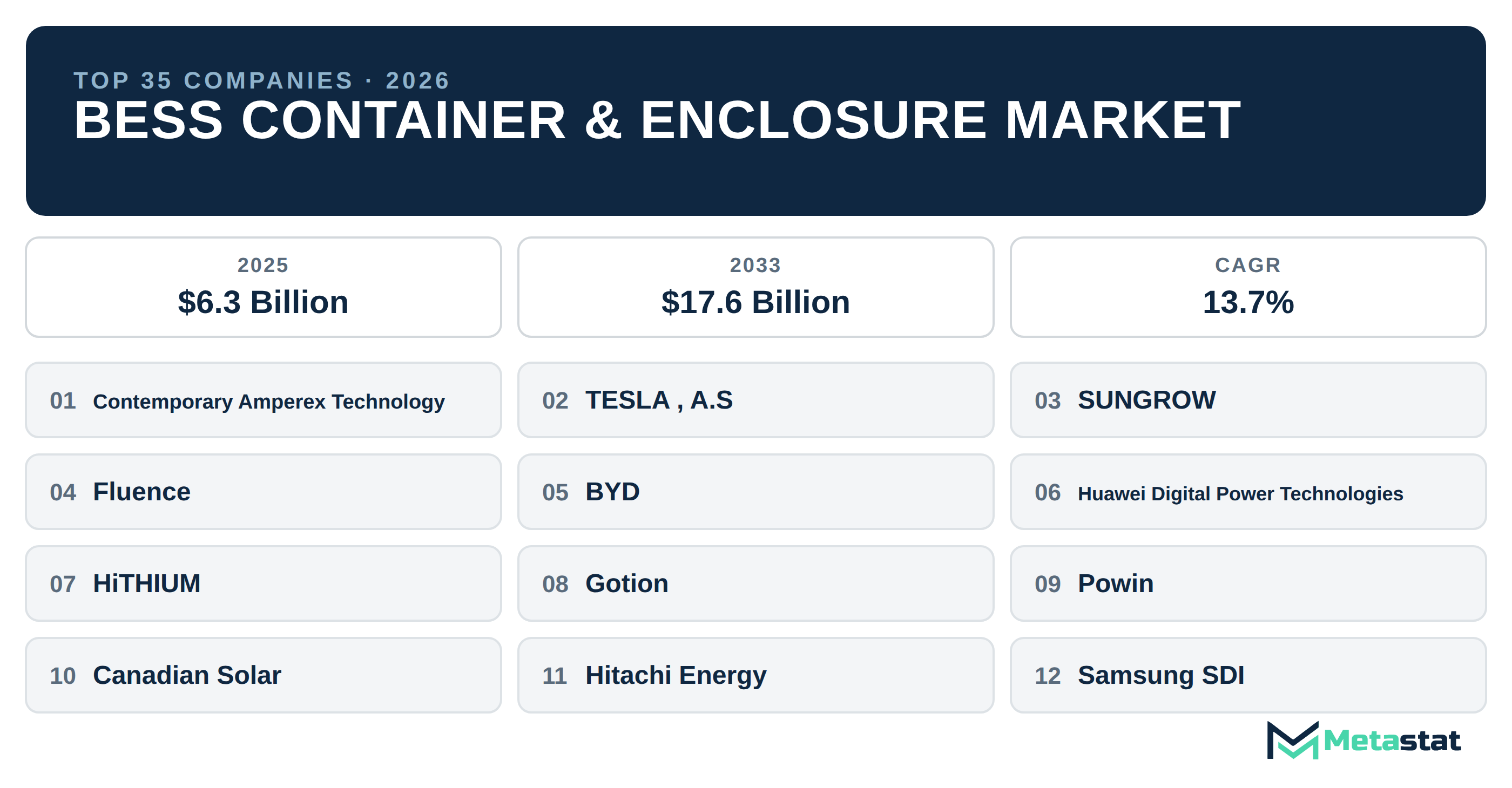 TOP 35 COMPANIES · 2026
BESS CONTAINER & ENCLOSURE MARKET

2025
$6.3 Billion

2033
$17.6 Billion

CAGR
13.7%

01 Contemporary Amperex Technology

02 TESLA , A.S

03 SUNGROW

04 Fluence

05 BYD

06 Huawei Digital Power Technologies

07 HiTHIUM

08 Gotion

09 Powin

10 Canadian Solar

11 Hitachi Energy

12 Samsung SDI

Metastat